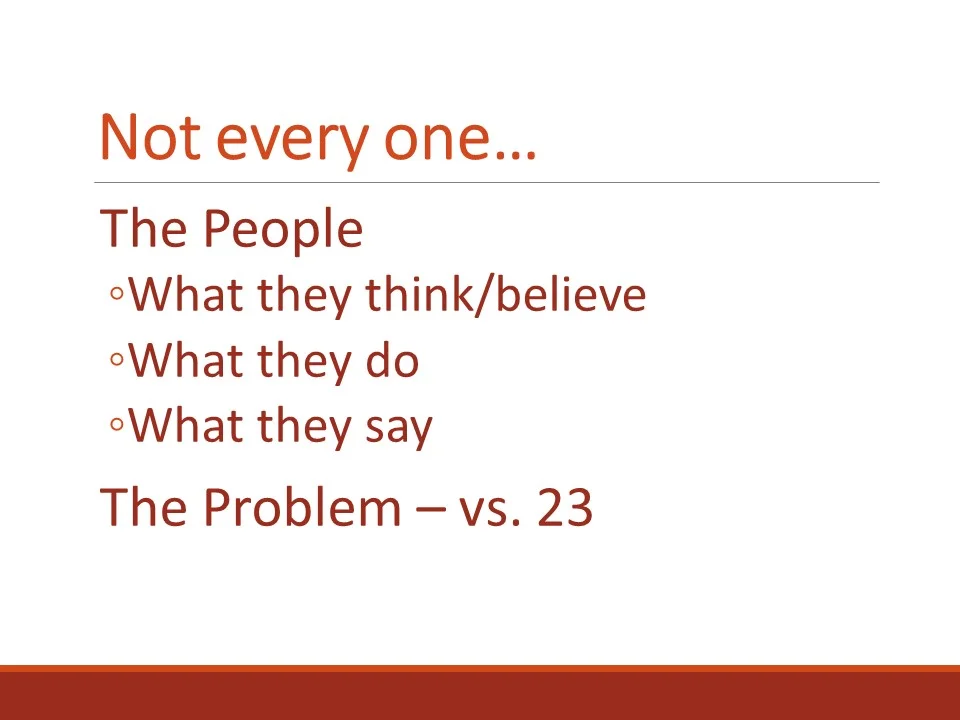 Not every one…

The People
◦What they think/believe
◦What they do
◦What they say

The Problem – vs. 23